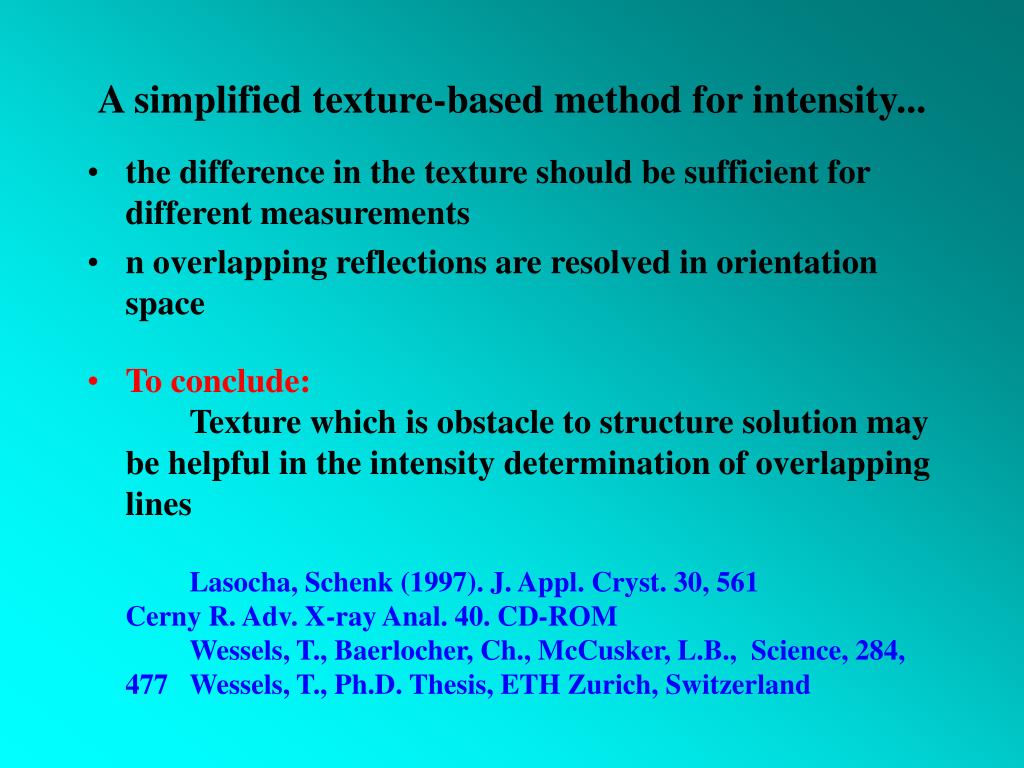 A simplified texture-based method for intensity...

• the difference in the texture should be sufficient for different measurements

• n overlapping reflections are resolved in orientation space

• To conclude:
Texture which is obstacle to structure solution may be helpful in the intensity determination of overlapping lines

Lasocha, Schenk (1997). J. Appl. Cryst. 30, 561
Cerny R. Adv. X-ray Anal. 40. CD-ROM
Wessels, T., Baerlocher, Ch., McCusker, L.B., Science, 284, 477 Wessels, T., Ph.D. Thesis, ETH Zurich, Switzerland